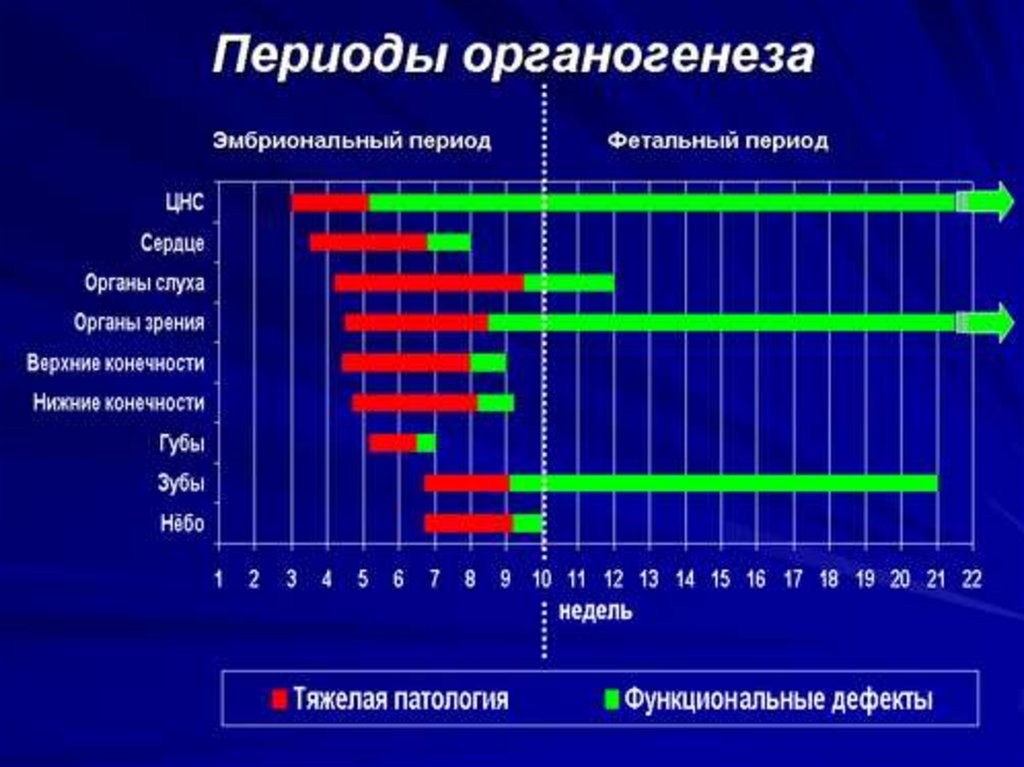 Периоды органогенеза

Эмбриональный период

Фетальный период

ЦНС
Сердце
Органы слуха
Органы зрения
Верхние конечности
Нижние конечности
Губы
Зубы
Нёбо

1 2 3 4 5 6 7 8 9 10 11 12 13 14 15 16 17 18 19 20 21 22

недель

Тяжелая патология
Функциональные дефекты